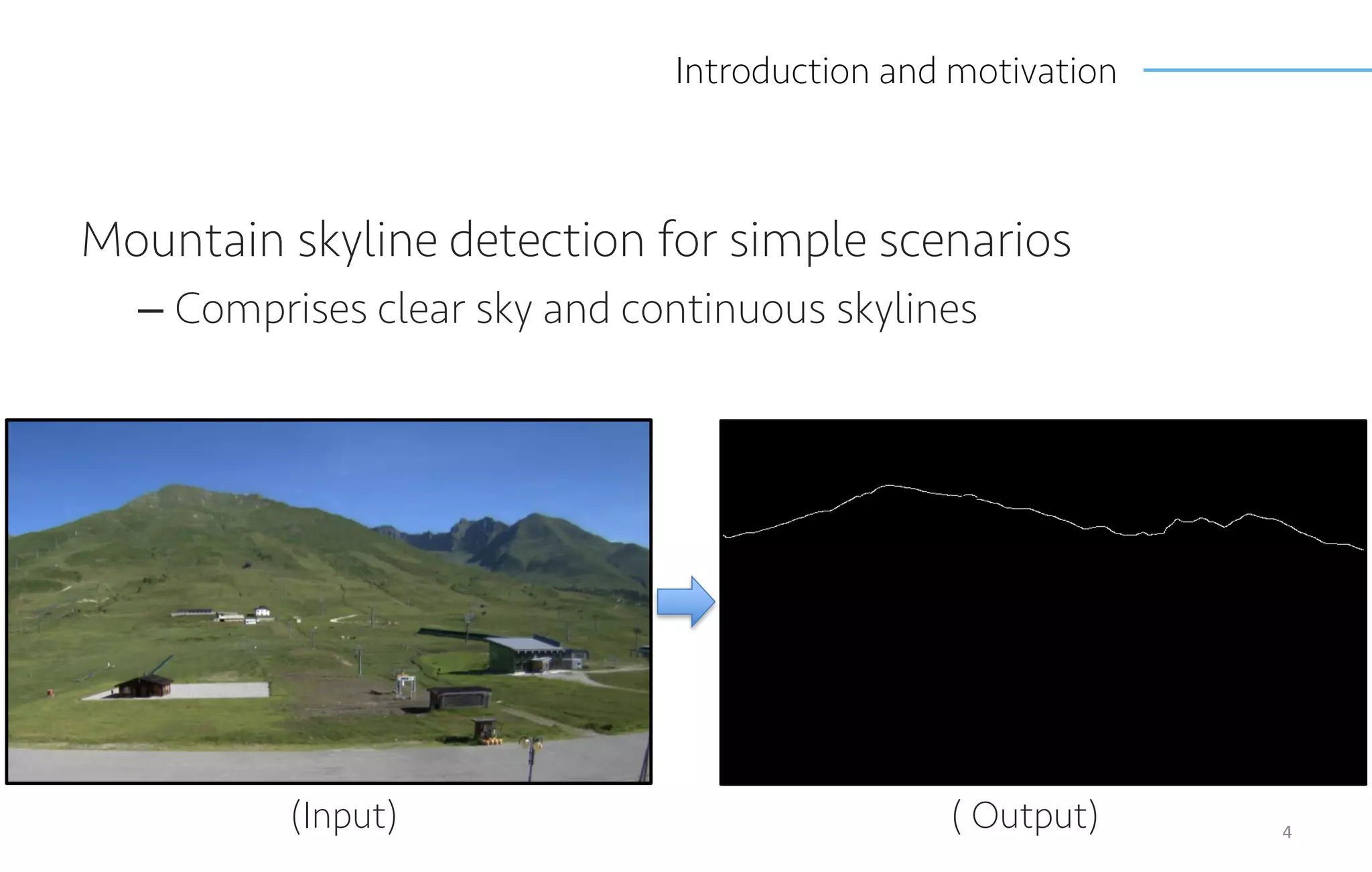 Introduction and motivation

Mountain skyline detection for simple scenarios

– Comprises clear sky and continuous skylines

(Input)

( Output)

4